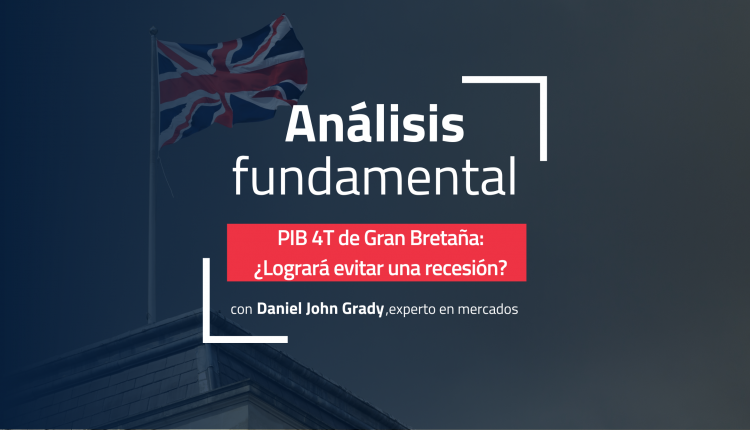 Análisis fundamental

PIB 4T de Gran Bretaña: ¿Logrará evitar una recesión?

con Daniel John Grady,experto en mercados